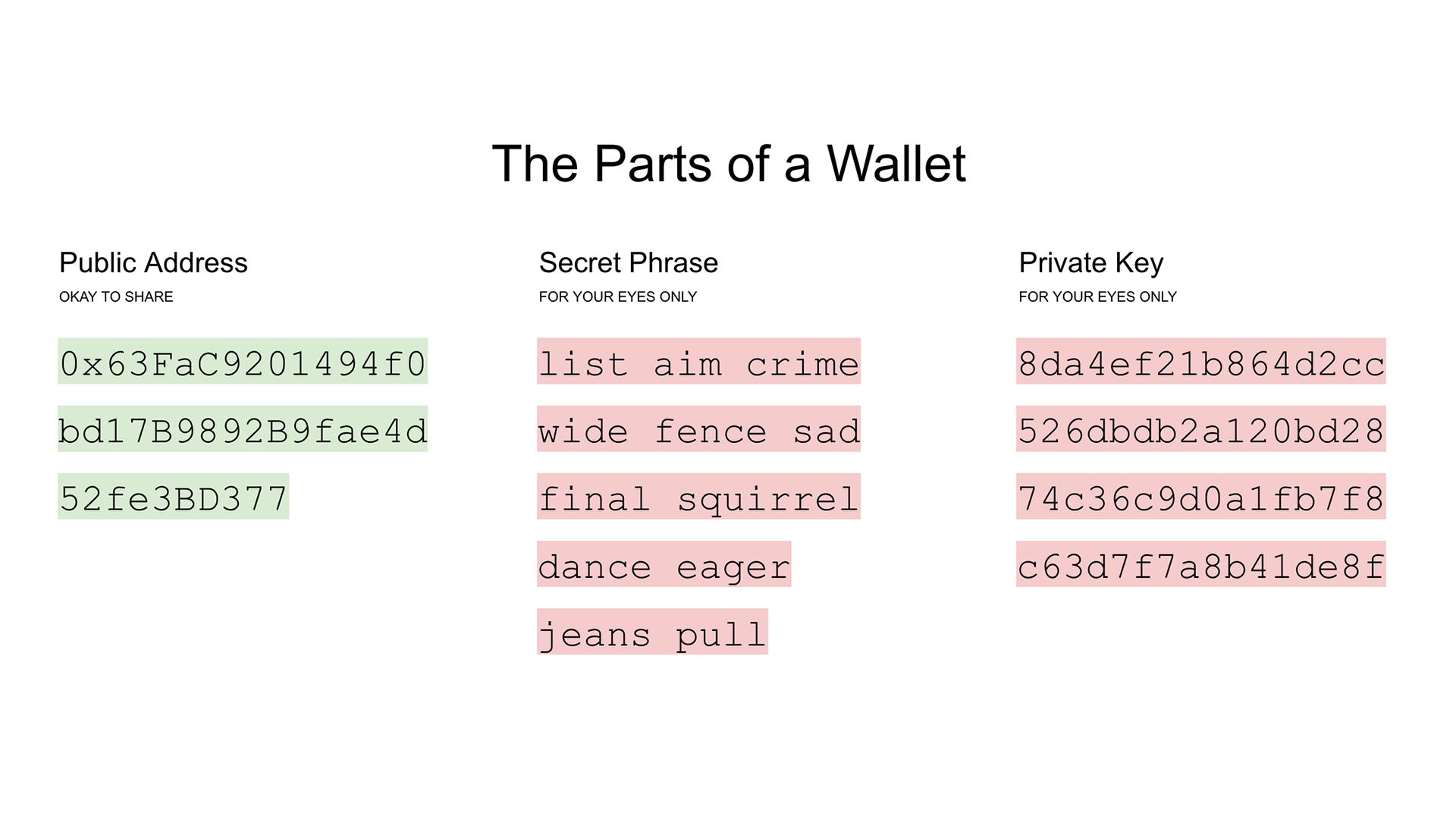 The Parts of a Wallet

Public Address
OKAY TO SHARE

0x63FaC9201494f0
bd17B9892B9fae4d
52fe3BD377

Secret Phrase
FOR YOUR EYES ONLY

list aim crime
wide fence sad
final squirrel
dance eager
jeans pull

Private Key
FOR YOUR EYES ONLY

8da4ef21b864d2cc
526dbdb2a120bd28
74c36c9d0a1fb7f8
c63d7f7a8b41de8f